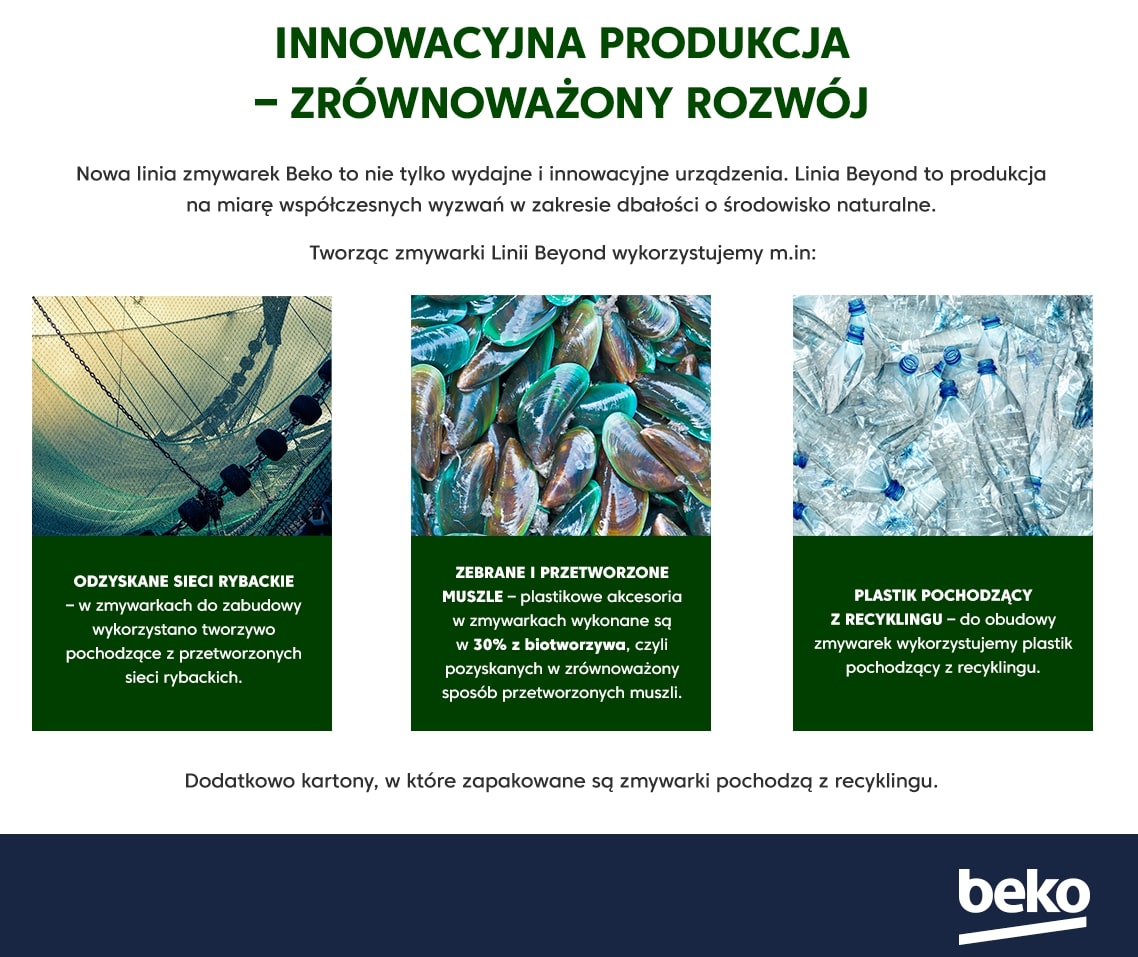 INNOWACYJNA PRODUKCJA
– ZRÓWNOWAŻONY ROZWÓJ

Nowa linia zmywarek Beko to nie tylko wydajne i innowacyjne urządzenia. Linia Beyond to produkcja na miarę współczesnych wyzwań w zakresie dbałości o środowisko naturalne.

Tworząc zmywarki Linii Beyond wykorzystujemy m.in:

ODZYSKANE SIECI RYBACKIE – w zmywarkach do zabudowy wykorzystano tworzywo pochodzące z przetworzonych sieci rybackich.

ZEBRANE I PRZETWORZONE MUSZLE – plastikowe akcesoria w zmywarkach wykonane są w 30% z biotworzywa, czyli pozyskanych w zrównoważony sposób przetworzonych muszli.

PLASTIK POCHODZĄCY Z RECYKLINGU – do obudowy zmywarek wykorzystujemy plastik pochodzący z recyklingu.

Dodatkowo kartony, w które zapakowane są zmywarki pochodzą z recyklingu.

beko